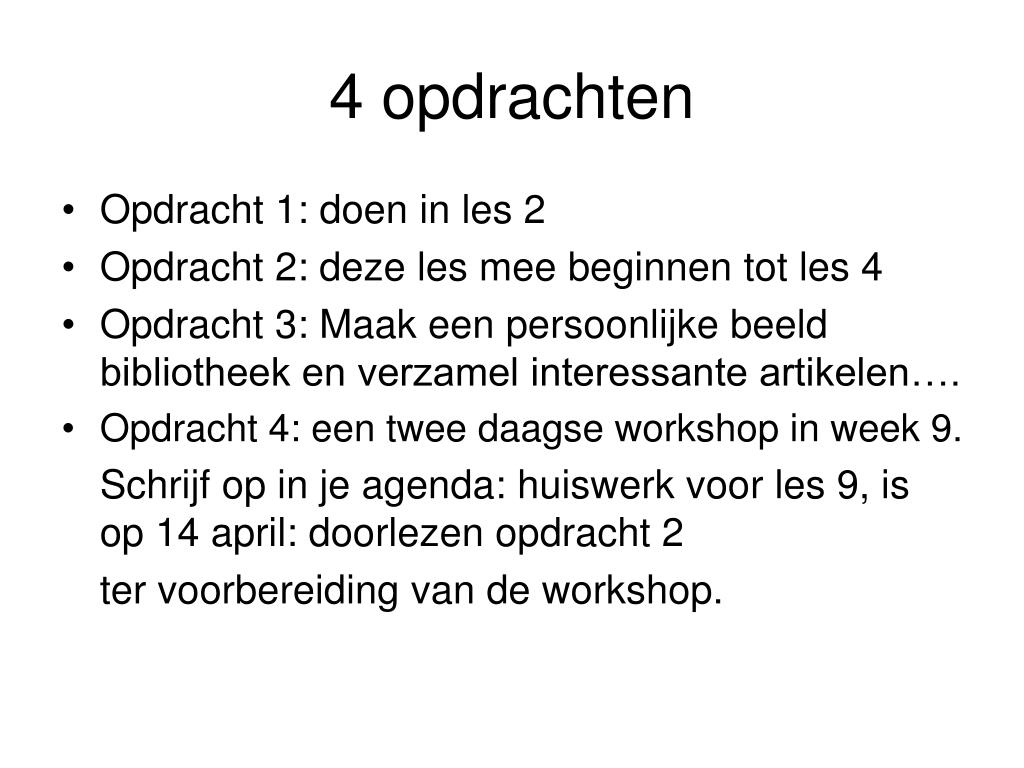 4 opdrachten

• Opdracht 1: doen in les 2
• Opdracht 2: deze les mee beginnen tot les 4
• Opdracht 3: Maak een persoonlijke beeld bibliotheek en verzamel interessante artikelen….
• Opdracht 4: een twee daagse workshop in week 9.

Schrijf op in je agenda: huiswerk voor les 9, is op 14 april: doorlezen opdracht 2

ter voorbereiding van de workshop.